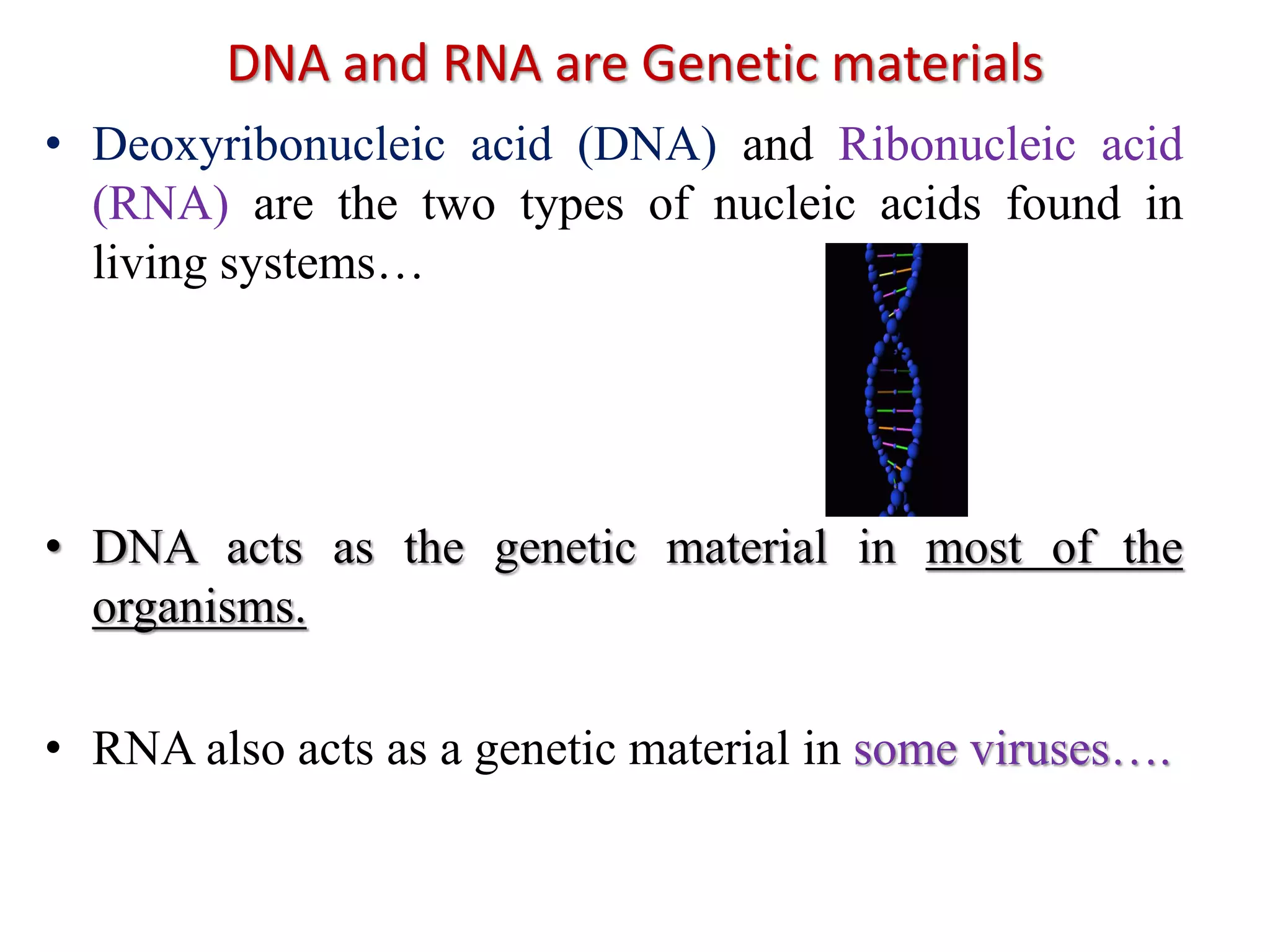 DNA and RNA are Genetic materials

• Deoxyribonucleic acid (DNA) and Ribonucleic acid (RNA) are the two types of nucleic acids found in living systems…

• DNA acts as the genetic material in most of the organisms.

• RNA also acts as a genetic material in some viruses….